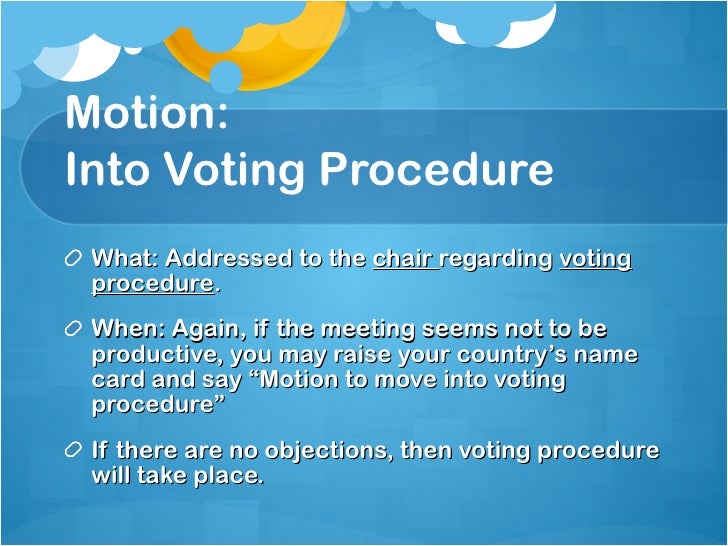 Motion:
Into Voting Procedure

What: Addressed to the chair regarding voting procedure.

When: Again, if the meeting seems not to be productive, you may raise your country's name card and say "Motion to move into voting procedure"

If there are no objections, then voting procedure will take place.